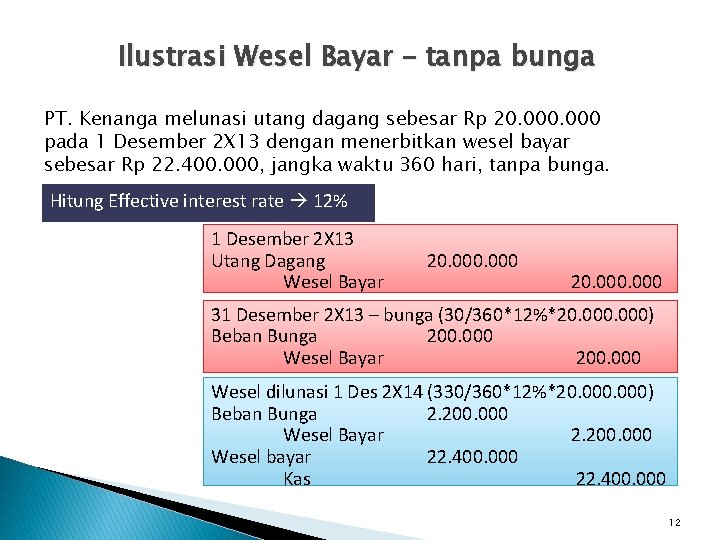 Ilustrasi Wesel Bayar - tanpa bunga

PT. Kenanga melunasi utang dagang sebesar Rp 20.000.000 pada 1 Desember 2X13 dengan menerbitkan wesel bayar sebesar Rp 22.400.000, jangka waktu 360 hari, tanpa bunga.

Hitung Effective interest rate → 12%

1 Desember 2X13
Utang Dagang 20.000.000
Wesel Bayar 20.000.000

31 Desember 2X13 – bunga (30/360*12%*20.000.000)
Beban Bunga 200.000
Wesel Bayar 200.000

Wesel dilunasi 1 Des 2X14 (330/360*12%*20.000.000)
Beban Bunga 2.200.000
Wesel Bayar 2.200.000
Wesel bayar 22.400.000
Kas 22.400.000

12